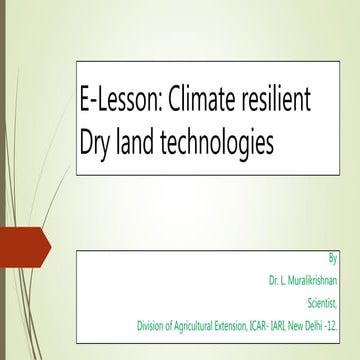 E-Lesson: Climate resilient Dry land technologies

By

Dr. L. Muralikrishnan

Scientist,

Division of Agricultural Extension, ICAR- IARI, New Delhi -12.